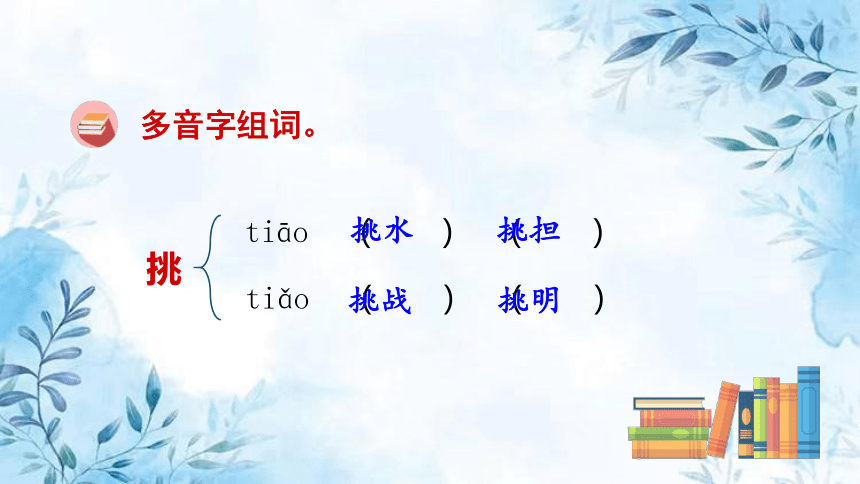 多音字组词。

挑

tiāo （挑水） （挑担）

tiǎo （挑战） （挑明）